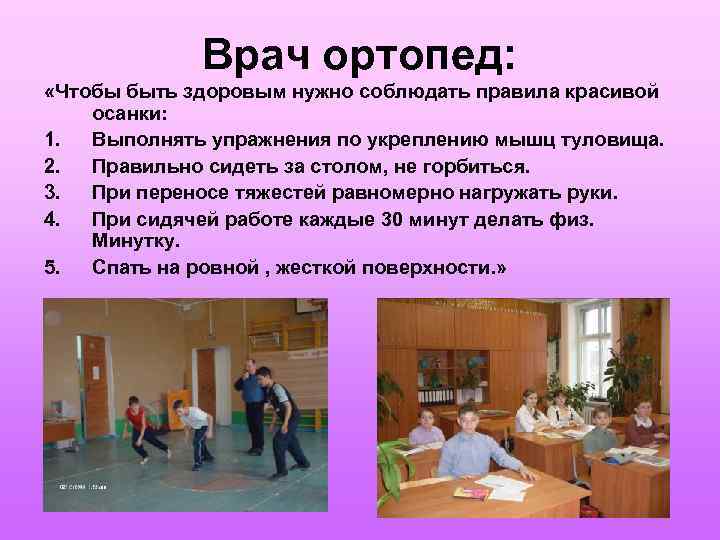 Врач ортопед:

«Чтобы быть здоровым нужно соблюдать правила красивой осанки:

1. Выполнять упражнения по укреплению мышц туловища.
2. Правильно сидеть за столом, не горбиться.
3. При переносе тяжестей равномерно нагружать руки.
4. При сидячей работе каждые 30 минут делать физ. Минутку.
5. Спать на ровной , жесткой поверхности.»